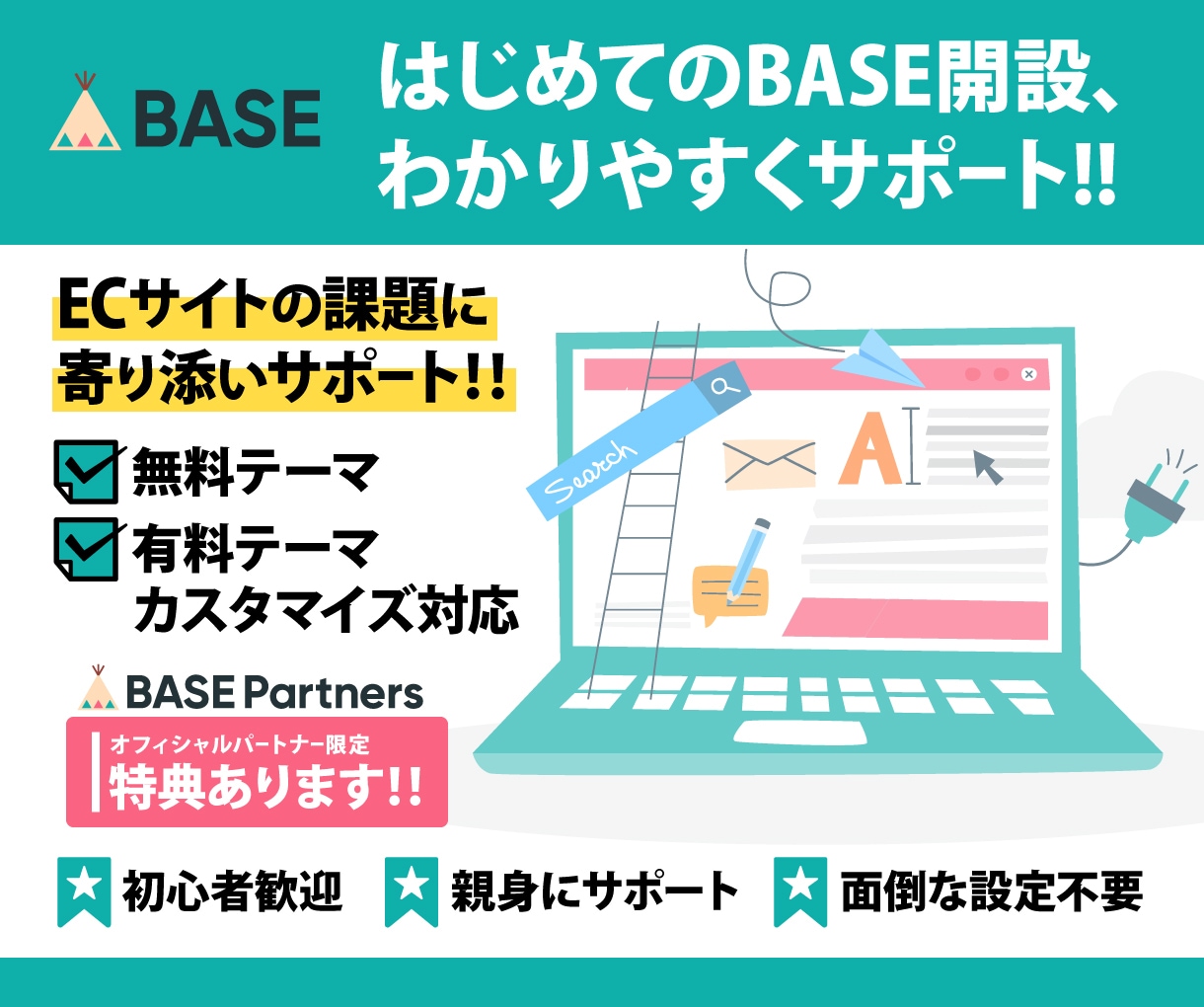 BASE

はじめてのBASE開設、わかりやすくサポート!!

ECサイトの課題に寄り添いサポート!!

無料テーマ

有料テーマ カスタマイズ対応

BASE Partners

オフィシャルパートナー限定
特典あります!!

Search

A

初心者歓迎

親身にサポート

面倒な設定不要